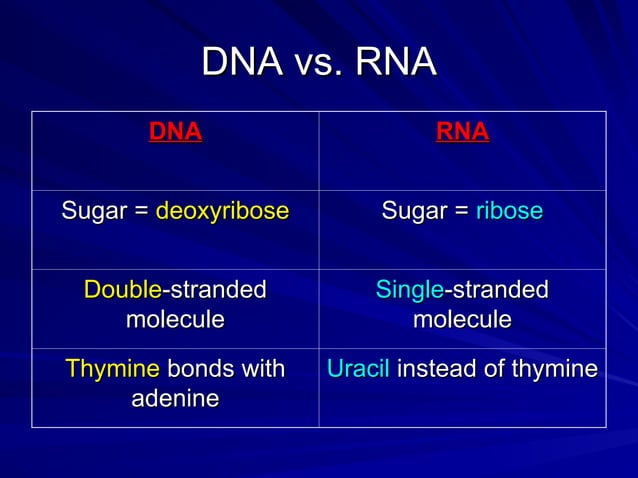 DNA vs. RNA

| DNA | RNA |
|---|---|
| Sugar = deoxyribose | Sugar = ribose |
| Double-stranded molecule | Single-stranded molecule |
| Thymine bonds with adenine | Uracil instead of thymine |